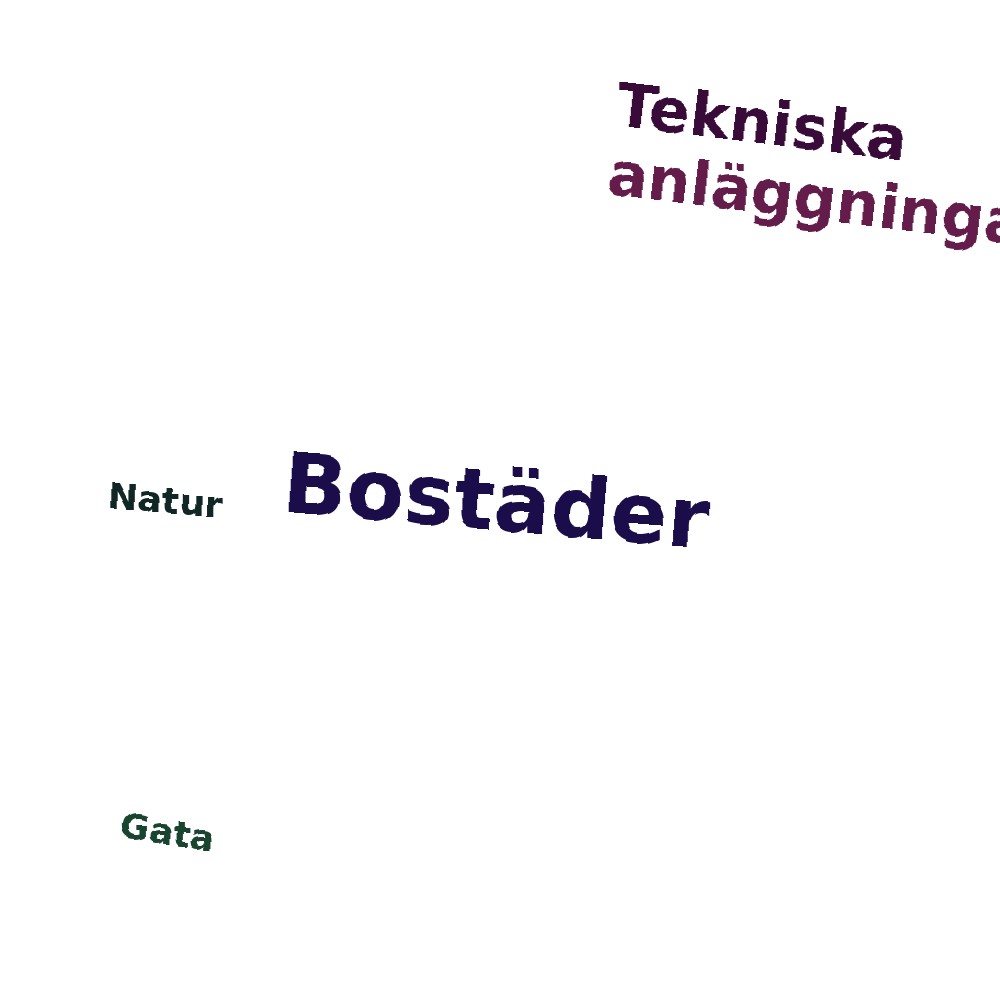 Tekniska anläggninga

Natur

Bostäder

Gata